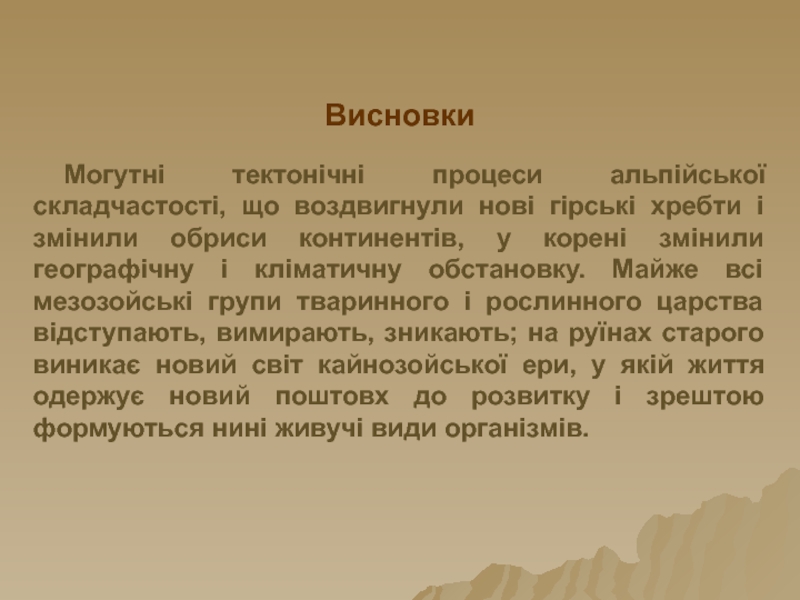 Висновки

Могутні тектонічні процеси альпійської складчастості, що воздвигнули нові гірські хребти і змінили обриси континентів, у корені змінили географічну і кліматичну обстановку. Майже всі мезозойські групи тваринного і рослинного царства відступають, вимирають, зникають; на руїнах старого виникає новий світ кайнозойської ери, у якій життя одержує новий поштовх до розвитку і зрештою формуються нині живучі види організмів.